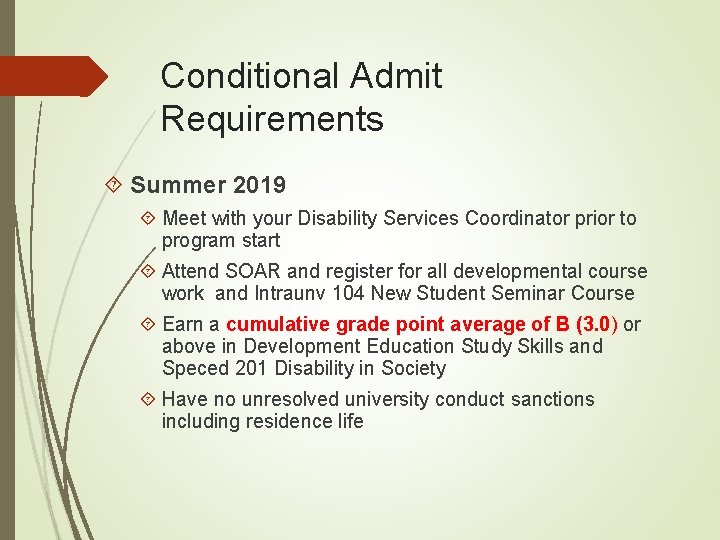 Conditional Admit Requirements

Summer 2019

Meet with your Disability Services Coordinator prior to program start

Attend SOAR and register for all developmental course work and Intraunv 104 New Student Seminar Course

Earn a cumulative grade point average of B (3.0) or above in Development Education Study Skills and Speced 201 Disability in Society

Have no unresolved university conduct sanctions including residence life